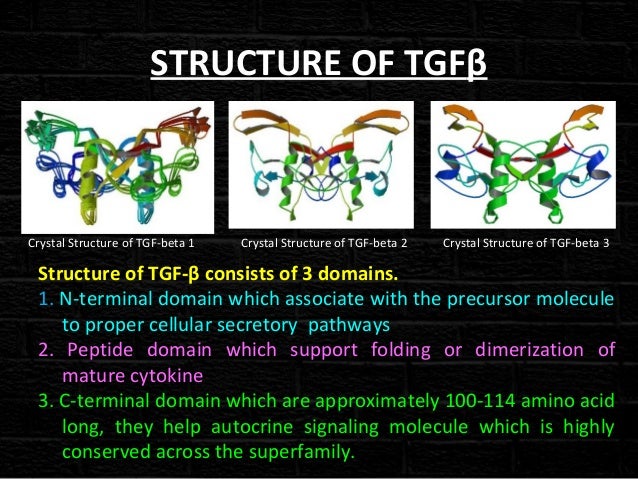 STRUCTURE OF TGFβ

Crystal Structure of TGF-beta 1

Crystal Structure of TGF-beta 2

Crystal Structure of TGF-beta 3

Structure of TGF-β consists of 3 domains.

1. N-terminal domain which associate with the precursor molecule to proper cellular secretory pathways

2. Peptide domain which support folding or dimerization of mature cytokine

3. C-terminal domain which are approximately 100-114 amino acid long, they help autocrine signaling molecule which is highly conserved across the superfamily.